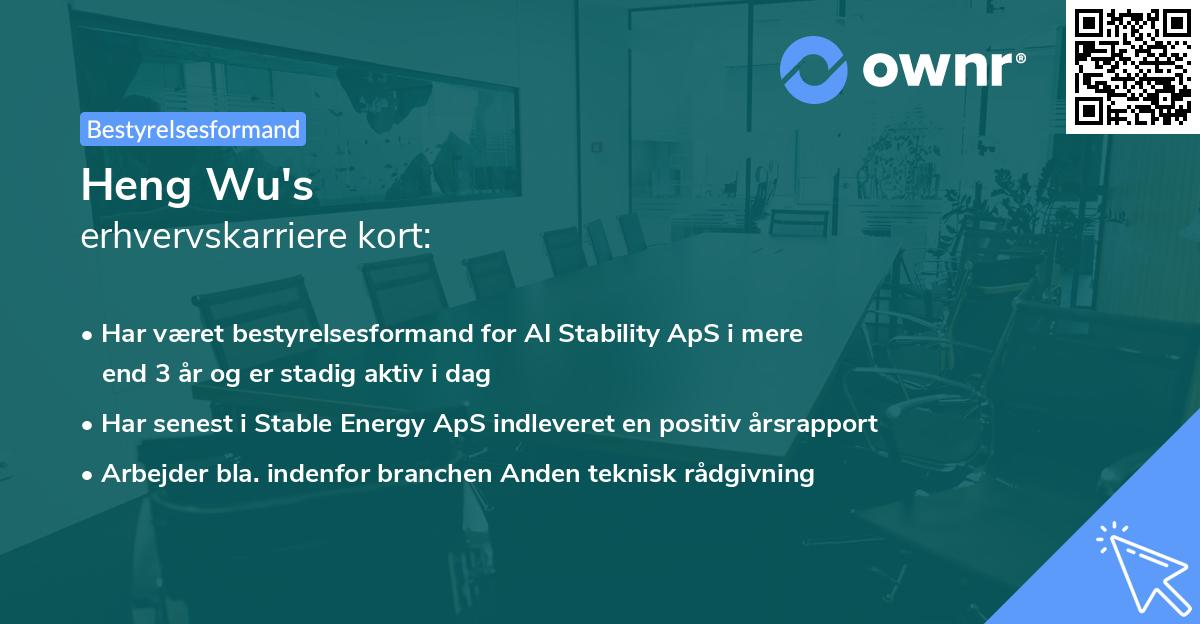 ownr®

Bestyrelsesformand

Heng Wu's
erhvervskarriere kort:

• Har været bestyrelsesformand for AI Stability ApS i mere end 3 år og er stadig aktiv i dag

• Har senest i Stable Energy ApS indleveret en positiv årsrapport

• Arbejder bla. indenfor branchen Anden teknisk rådgivning